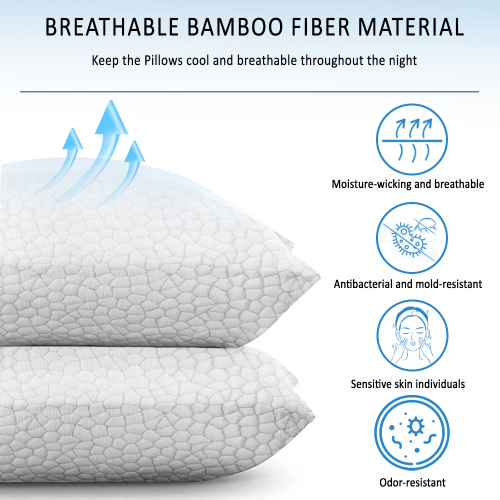 BREATHABLE BAMBOO FIBER MATERIAL

Keep the Pillows cool and breathable throughout the night

Moisture-wicking and breathable

Antibacterial and mold-resistant

Sensitive skin individuals

Odor-resistant